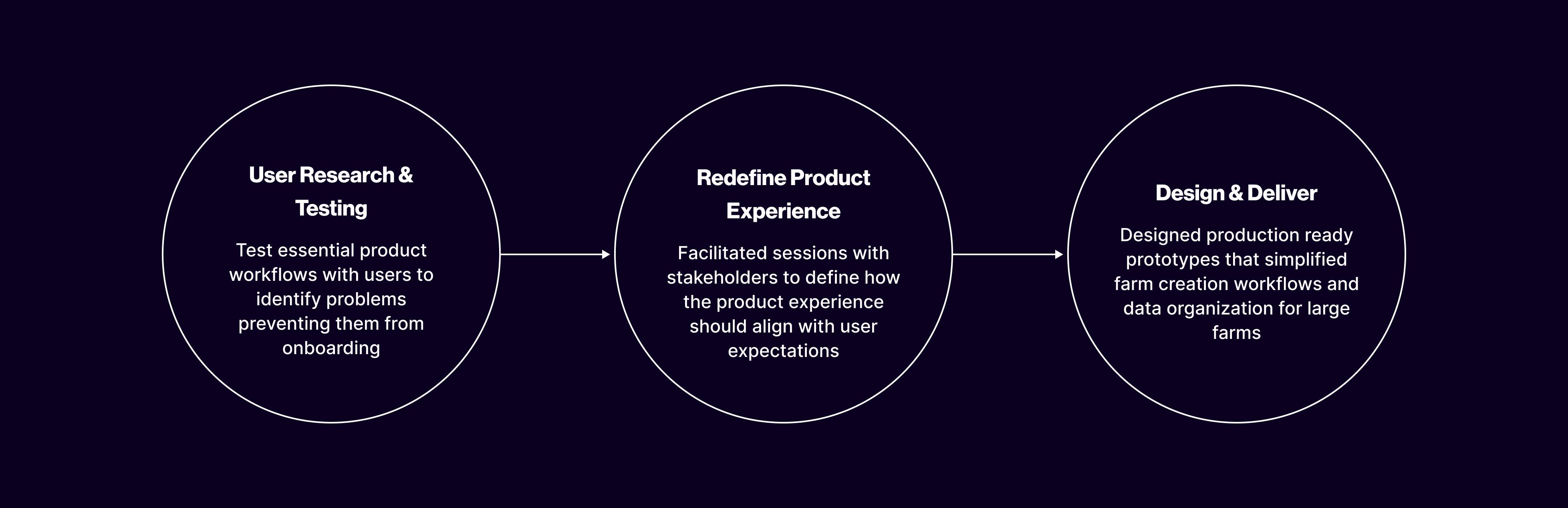 User Research & Testing

Test essential product workflows with users to identify problems preventing them from onboarding

Redefine Product Experience

Facilitated sessions with stakeholders to define how the product experience should align with user expectations

Design & Deliver

Designed production ready prototypes that simplified farm creation workflows and data organization for large farms